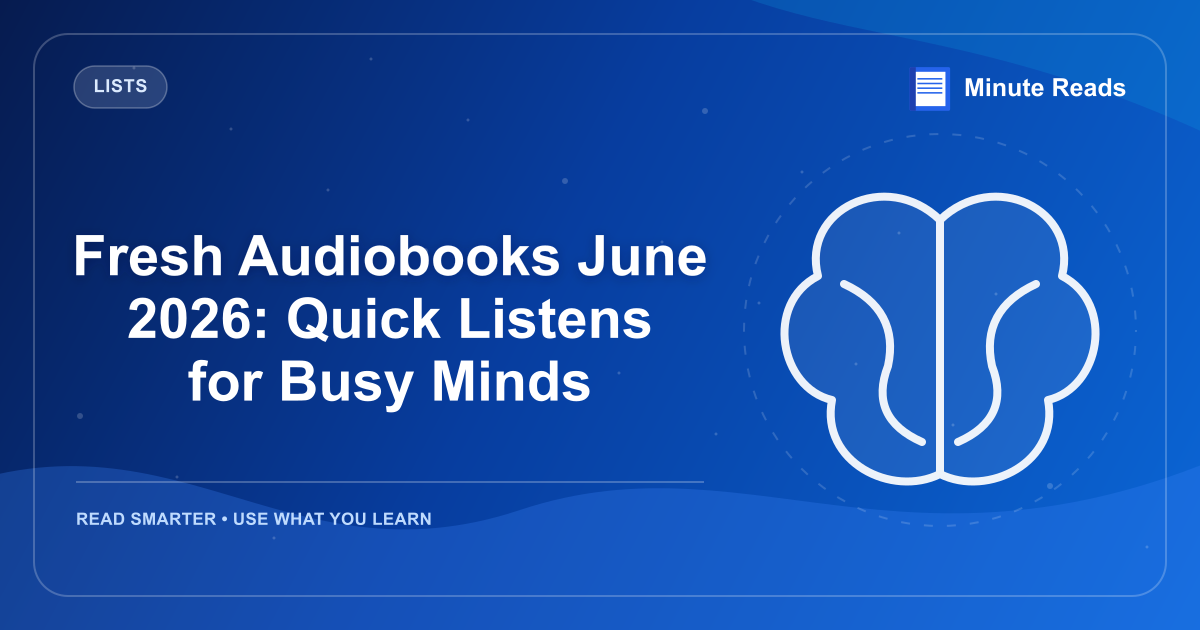 LISTS

Minute Reads

Fresh Audiobooks June 2026: Quick Listens for Busy Minds

READ SMARTER • USE WHAT YOU LEARN